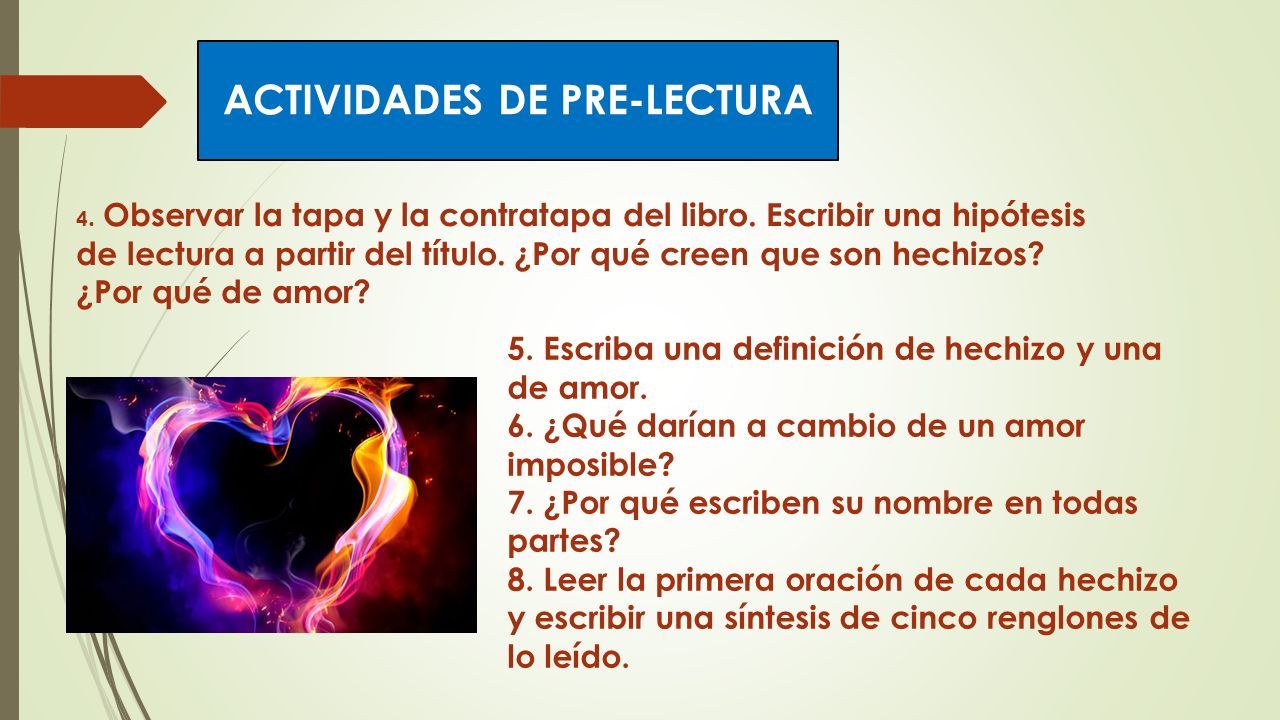 ACTIVIDADES DE PRE-LECTURA

4. Observar la tapa y la contratapa del libro. Escribir una hipótesis de lectura a partir del título. ¿Por qué creen que son hechizos? ¿Por qué de amor?

5. Escriba una definición de hechizo y una de amor.
6. ¿Qué darían a cambio de un amor imposible?
7. ¿Por qué escriben su nombre en todas partes?
8. Leer la primera oración de cada hechizo y escribir una síntesis de cinco renglones de lo leído.